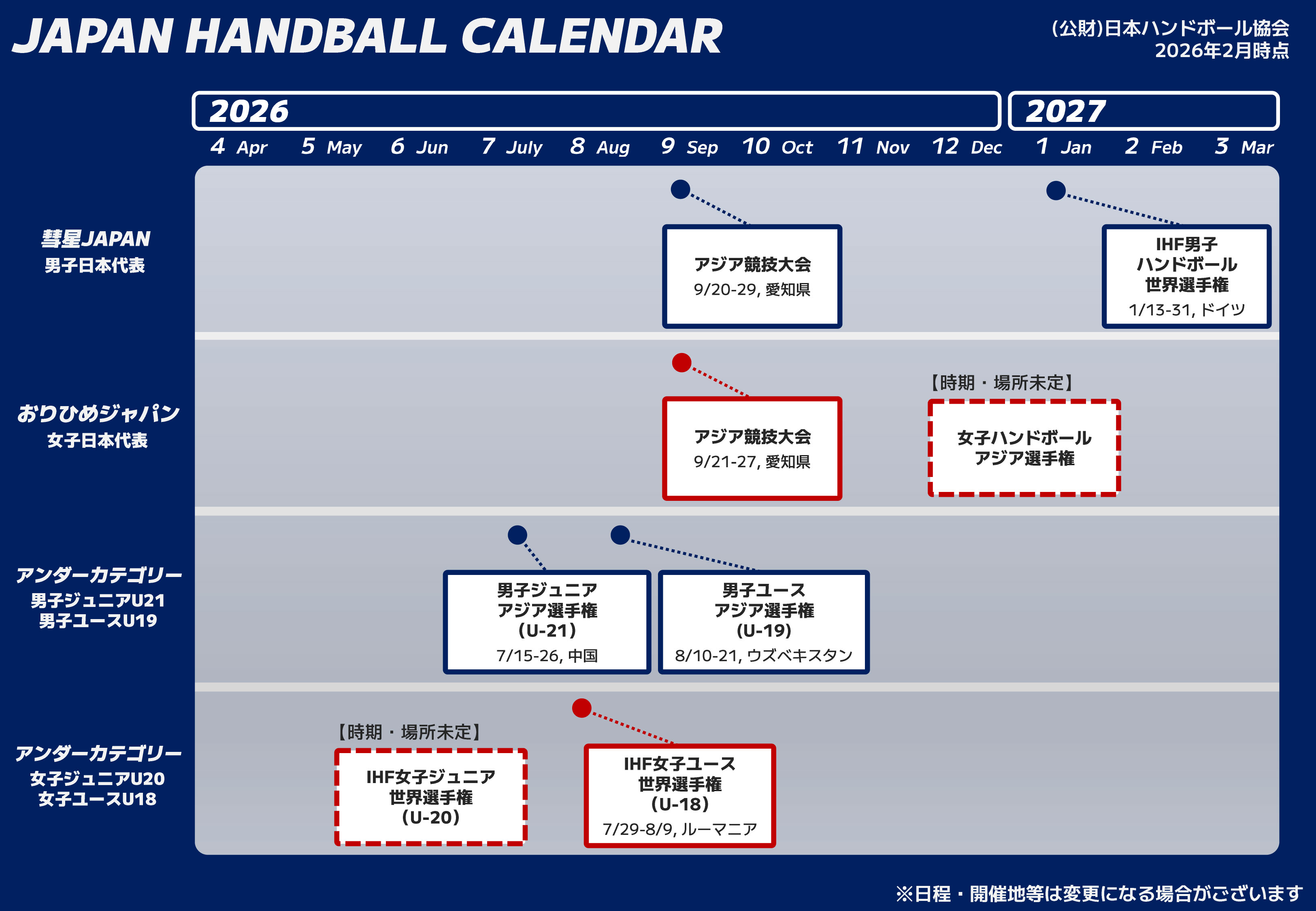 JAPAN HANDBALL CALENDAR

(公財)日本ハンドボール協会
2026年2月時点

2026

2027

4 Apr 5 May 6 Jun 7 July 8 Aug 9 Sep 10 Oct 11 Nov 12 Dec 1 Jan 2 Feb 3 Mar

彗星JAPAN
男子日本代表

アジア競技大会
9/20-29, 愛知県

IHF男子
ハンドボール
世界選手権
1/13-31, ドイツ

おりひめジャパン
女子日本代表

アジア競技大会
9/21-27, 愛知県

【時期・場所未定】

女子ハンドボール
アジア選手権

アンダーカテゴリー
男子ジュニアU21
男子ユースU19

男子ジュニア
アジア選手権
(U-21)
7/15-26, 中国

男子ユース
アジア選手権
(U-19)
8/10-21, ウズベキスタン

アンダーカテゴリー
女子ジュニアU20
女子ユースU18

【時期・場所未定】

IHF女子ジュニア
世界選手権
(U-20)

IHF女子ユース
世界選手権
(U-18)
7/29-8/9, ルーマニア

※日程・開催地等は変更になる場合がございます